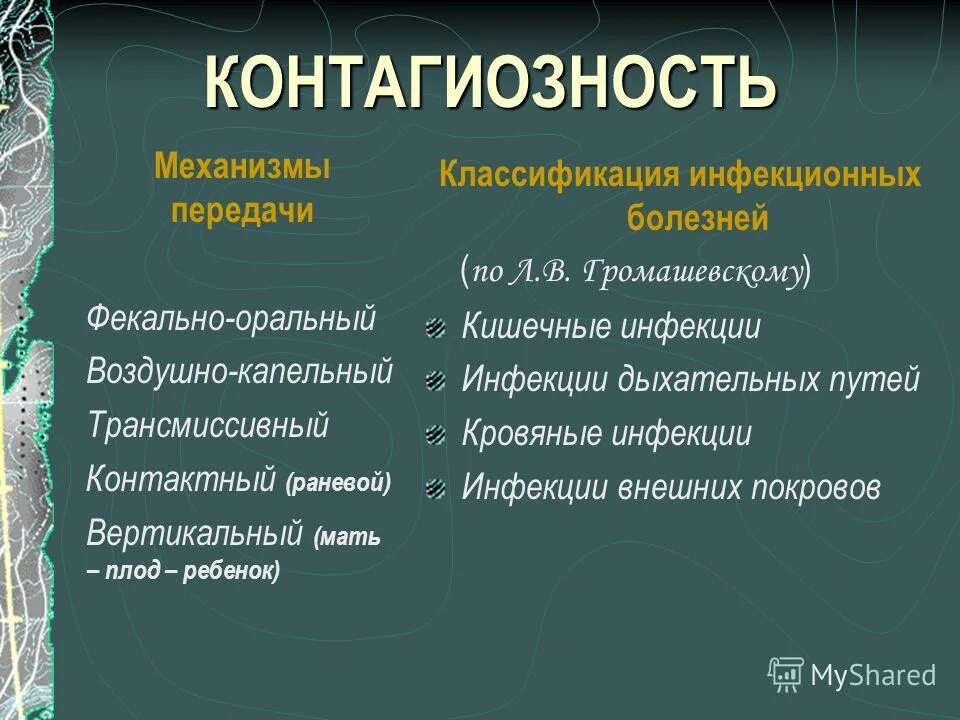 КОНТАГИОЗНОСТЬ

Механизмы передачи

Фекально-оральный

Воздушно-капельный

Трансмиссивный

Контактный (раневой)

Вертикальный (мать – плод – ребенок)

Классификация инфекционных болезней

(по Л.В. Громашевскому)

Кишечные инфекции

Инфекции дыхательных путей

Кровяные инфекции

Инфекции внешних покровов

MyShared